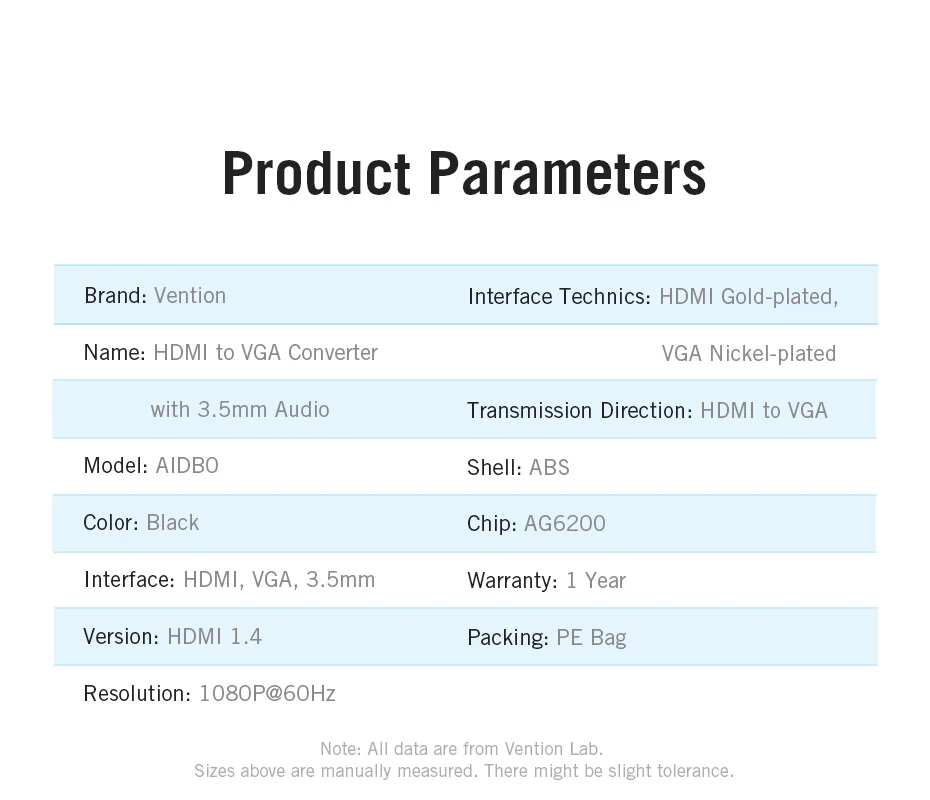 Product Parameters

Brand: Vention

Name: HDMI to VGA Converter with 3.5mm Audio

Model: AIDB0

Color: Black

Interface: HDMI, VGA, 3.5mm

Version: HDMI 1.4

Resolution: 1080P@60Hz

Interface Technics: HDMI Gold-plated, VGA Nickel-plated

Transmission Direction: HDMI to VGA

Shell: ABS

Chip: AG6200

Warranty: 1 Year

Packing: PE Bag

Note: All data are from Vention Lab.
Sizes above are manually measured. There might be slight tolerance.